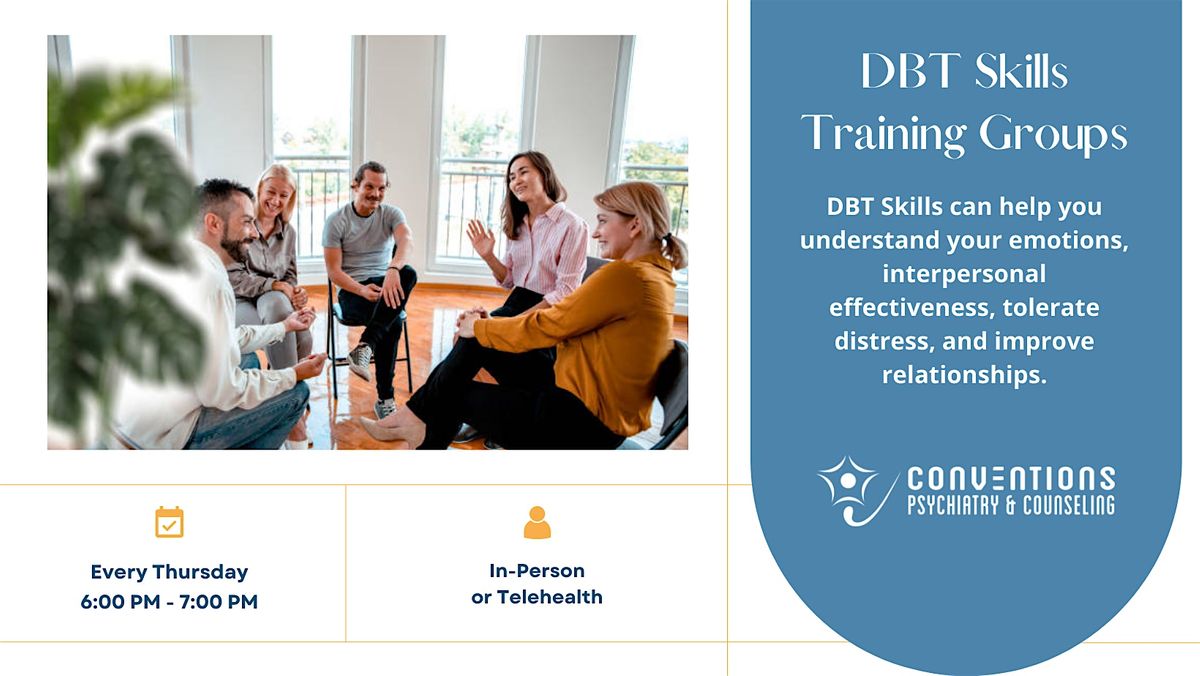 DBT Skills Training Groups

DBT Skills can help you understand your emotions, interpersonal effectiveness, tolerate distress, and improve relationships.

CONVENTIONS
PSYCHIATRY & COUNSELING

Every Thursday
6:00 PM - 7:00 PM

In-Person
or Telehealth